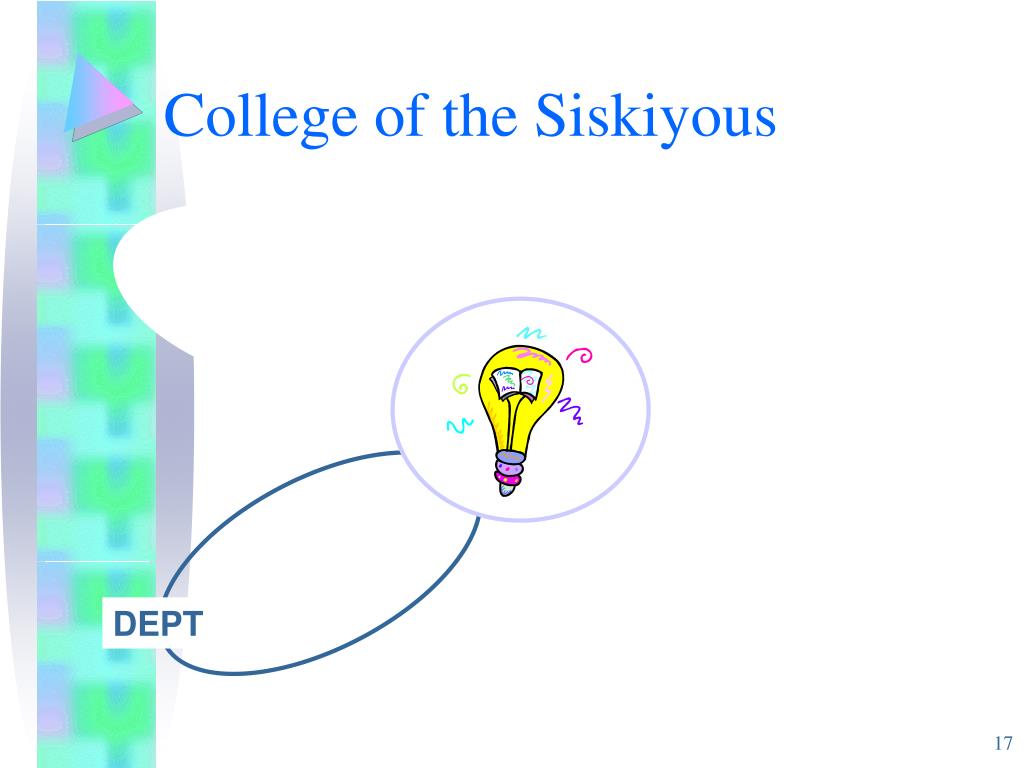 College of the Siskiyous

DEPT

17